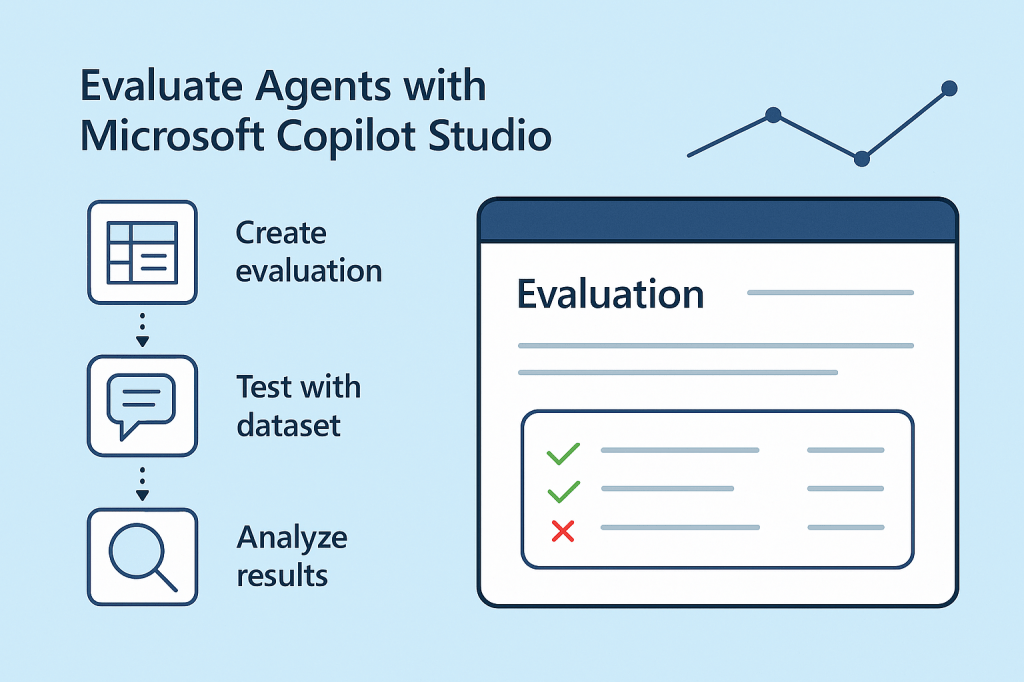 Evaluate Agents with Microsoft Copilot Studio

Create evaluation

Test with dataset

Analyze results

Evaluation